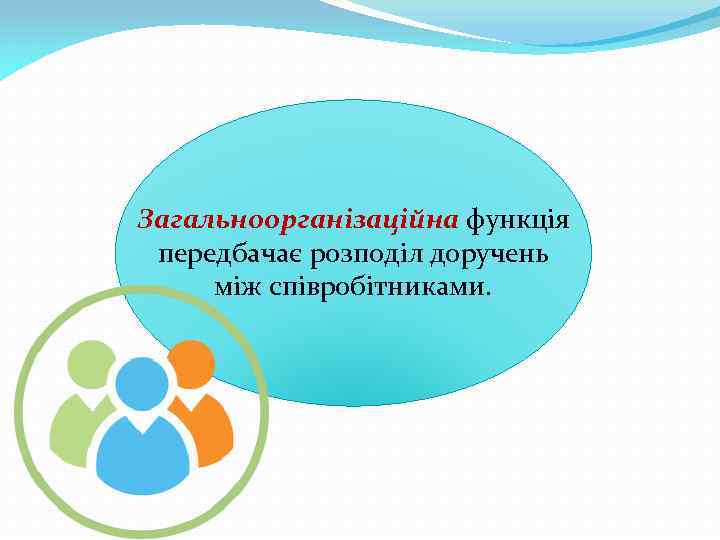 Загальноорганізаційна функція передбачає розподіл доручень між співробітниками.